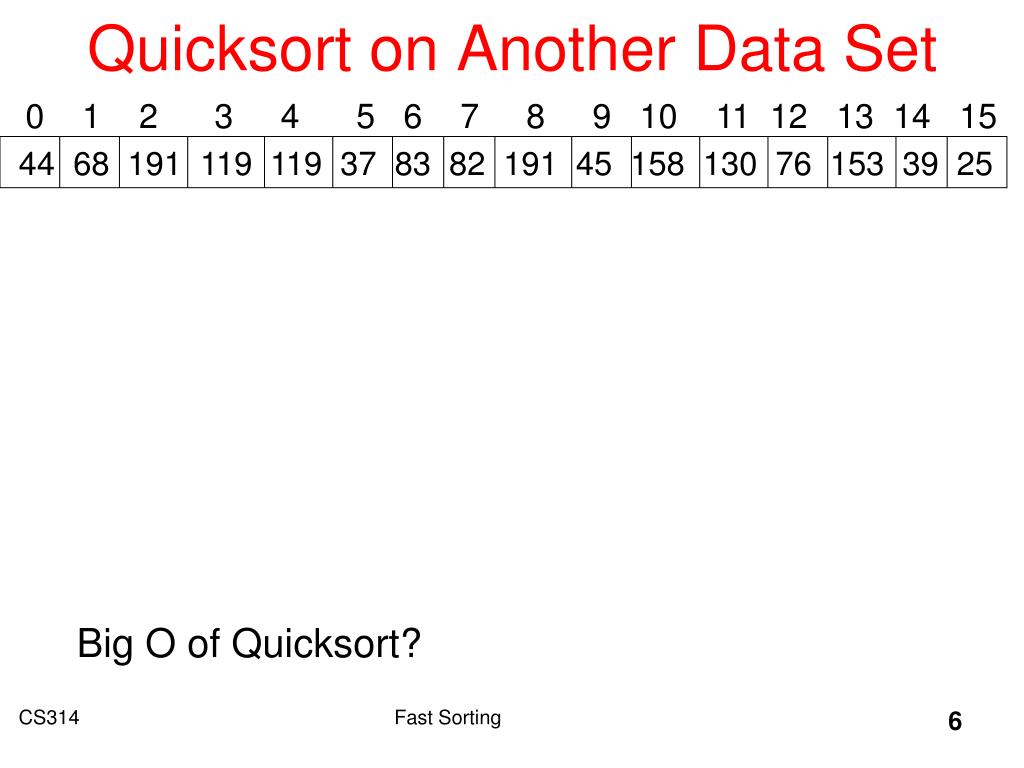 Quicksort on Another Data Set

| 0 | 1 | 2 | 3 | 4 | 5 | 6 | 7 | 8 | 9 | 10 | 11 | 12 | 13 | 14 | 15 |
|---|---|---|---|---|---|---|---|---|---|---|---|---|---|---|---|
| 44 | 68 | 191 | 119 | 119 | 37 | 83 | 82 | 191 | 45 | 158 | 130 | 76 | 153 | 39 | 25 |

Big O of Quicksort?

CS314

Fast Sorting

6